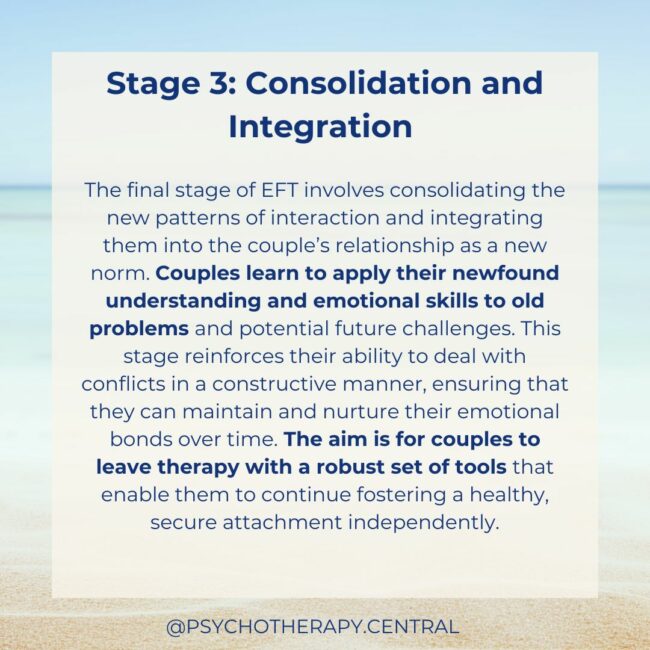 Stage 3: Consolidation and Integration

The final stage of EFT involves consolidating the new patterns of interaction and integrating them into the couple's relationship as a new norm. Couples learn to apply their newfound understanding and emotional skills to old problems and potential future challenges. This stage reinforces their ability to deal with conflicts in a constructive manner, ensuring that they can maintain and nurture their emotional bonds over time. The aim is for couples to leave therapy with a robust set of tools that enable them to continue fostering a healthy, secure attachment independently.

@PSYCHOTHERAPY.CENTRAL